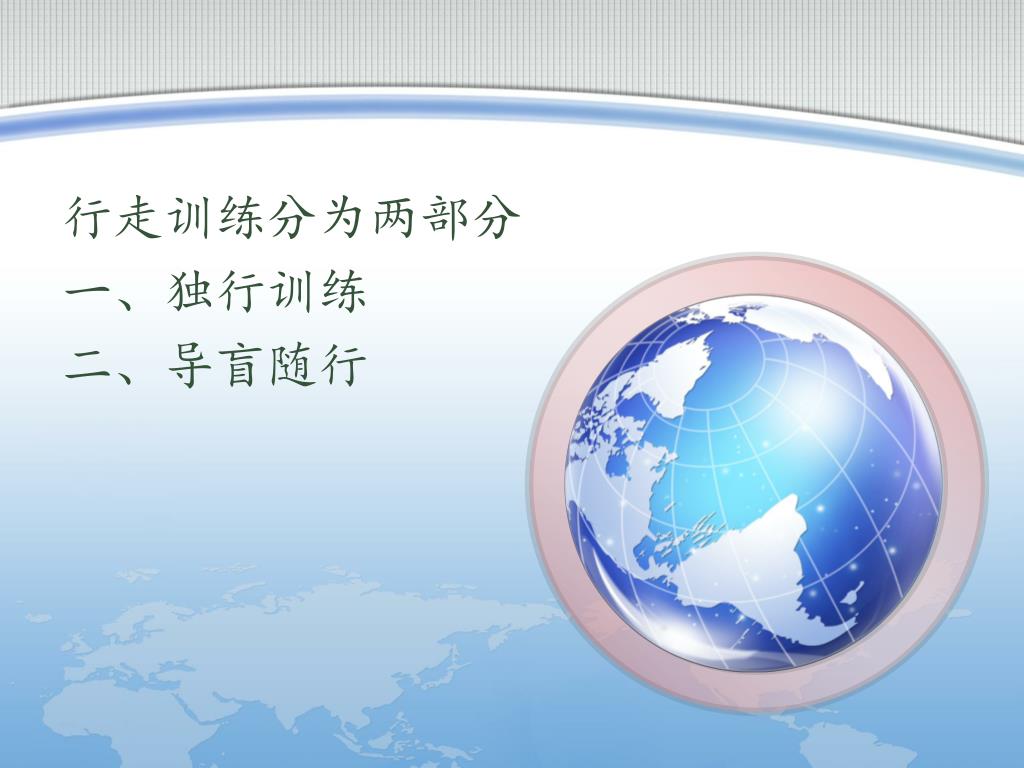 行走训练分为两部分
一、独行训练
二、导盲随行